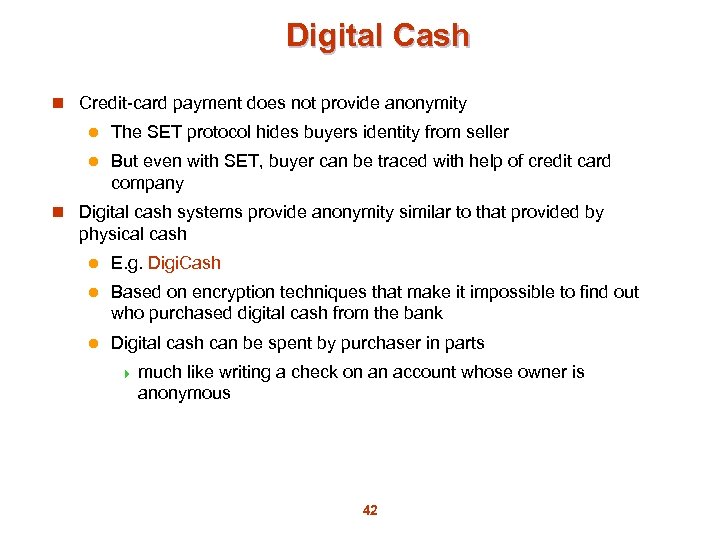 Digital Cash

Credit-card payment does not provide anonymity

The SET protocol hides buyers identity from seller

But even with SET, buyer can be traced with help of credit card company

Digital cash systems provide anonymity similar to that provided by physical cash

E.g. DigiCash

Based on encryption techniques that make it impossible to find out who purchased digital cash from the bank

Digital cash can be spent by purchaser in parts

much like writing a check on an account whose owner is anonymous

42